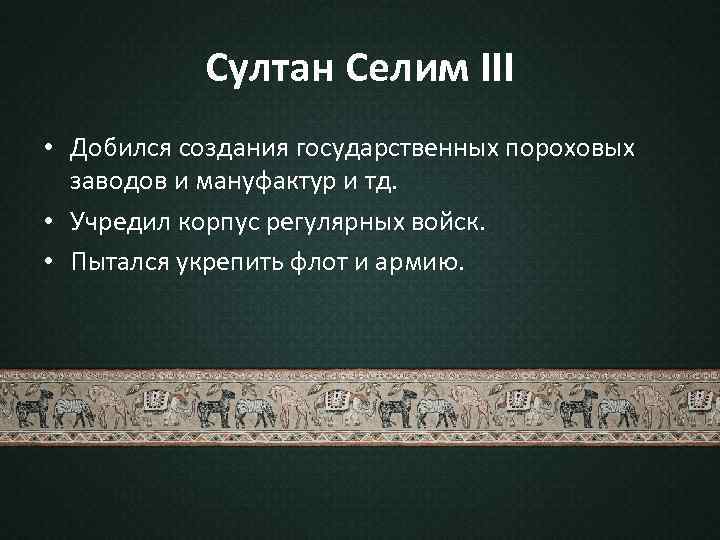 Султан Селим III

• Добился создания государственных пороховых заводов и мануфактур и тд.
• Учредил корпус регулярных войск.
• Пытался укрепить флот и армию.